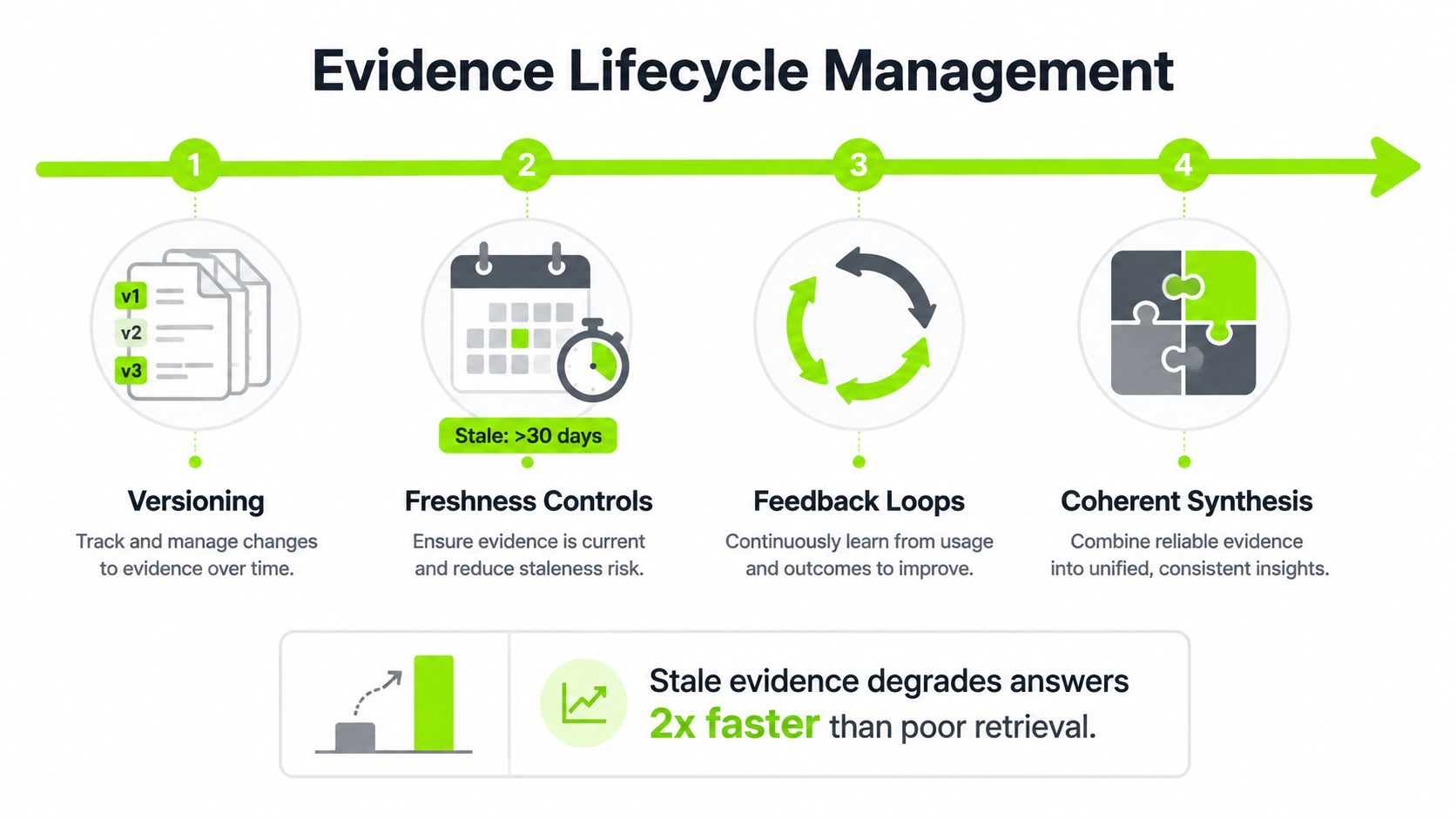 Evidence Lifecycle Management

1

2

3

4

v1
v2
v3

Stale: >30 days

Versioning
Track and manage changes to evidence over time.

Freshness Controls
Ensure evidence is current and reduce staleness risk.

Feedback Loops
Continuously learn from usage and outcomes to improve.

Coherent Synthesis
Combine reliable evidence into unified, consistent insights.

Stale evidence degrades answers 2x faster than poor retrieval.